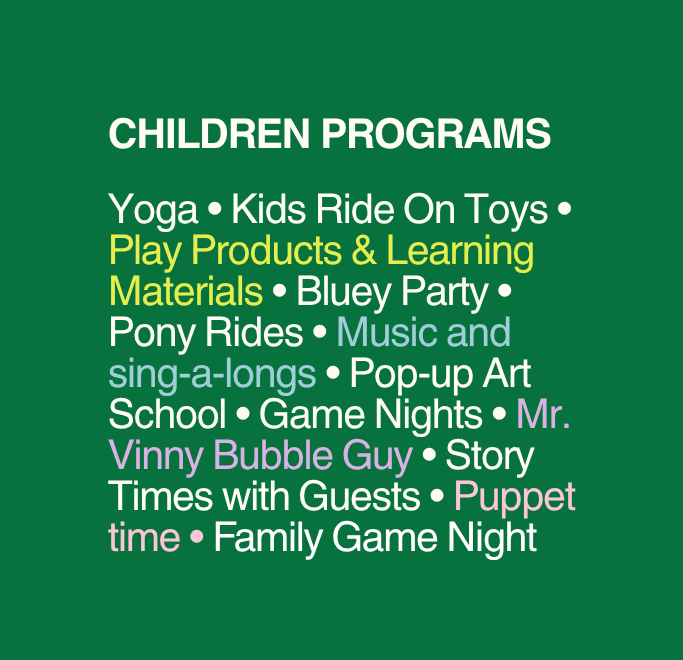 CHILDREN PROGRAMS

Yoga • Kids Ride On Toys • Play Products & Learning Materials • Bluey Party • Pony Rides • Music and sing-a-longs • Pop-up Art School • Game Nights • Mr. Vinny Bubble Guy • Story Times with Guests • Puppet time • Family Game Night